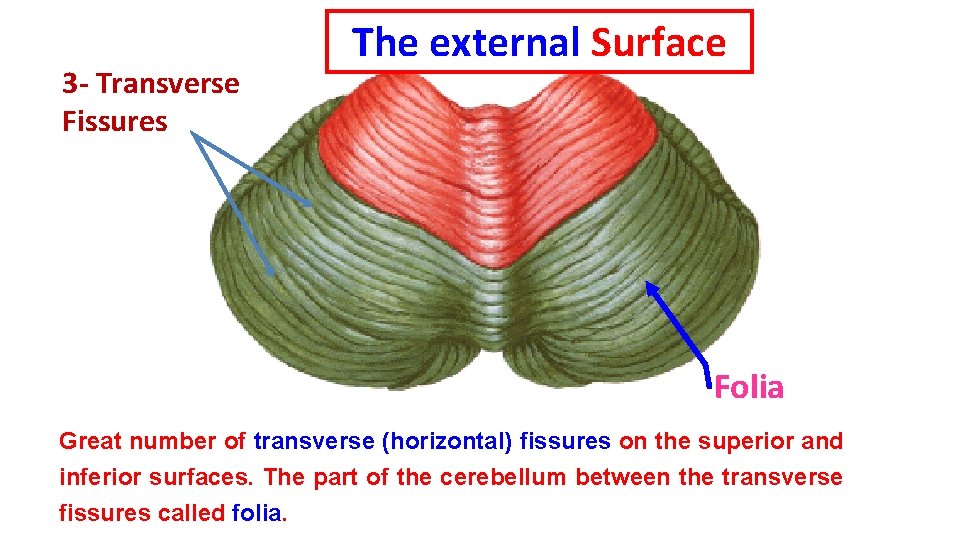 The external Surface

3- Transverse Fissures

Folia

Great number of transverse (horizontal) fissures on the superior and inferior surfaces. The part of the cerebellum between the transverse fissures called folia.